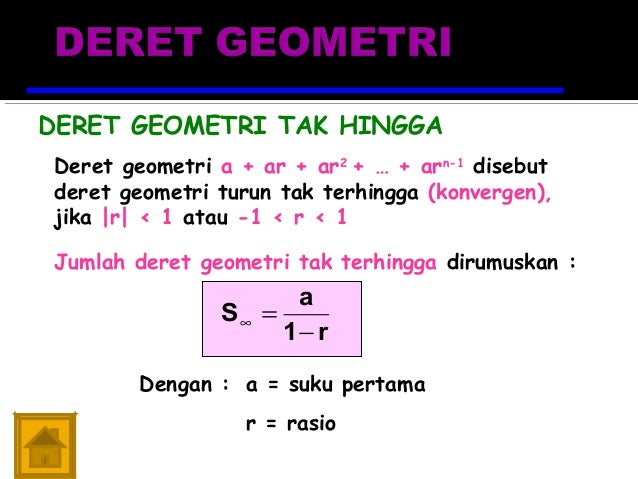 DERET GEOMETRI

DERET GEOMETRI TAK HINGGA

Deret geometri $a + ar + ar^2 + \dots + ar^{n-1}$ disebut deret geometri turun tak terhingga (konvergen), jika $|r| < 1$ atau $-1 < r < 1$

Jumlah deret geometri tak terhingga dirumuskan :

$S_\infty = \frac{a}{1-r}$

Dengan : a = suku pertama

r = rasio